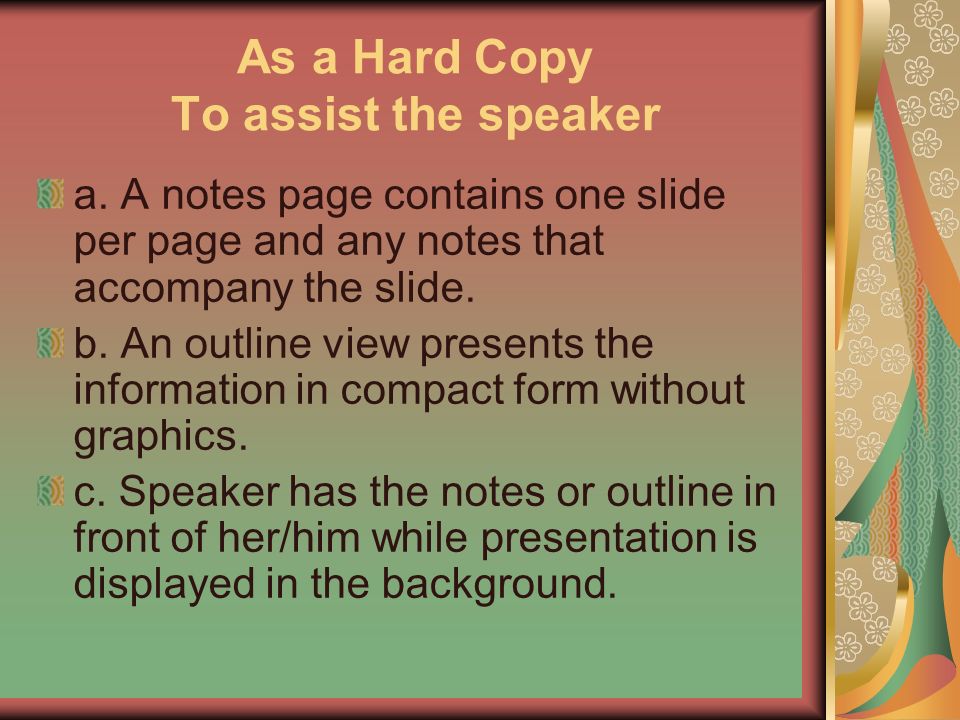 As a Hard Copy
To assist the speaker

a. A notes page contains one slide per page and any notes that accompany the slide.

b. An outline view presents the information in compact form without graphics.

c. Speaker has the notes or outline in front of her/him while presentation is displayed in the background.